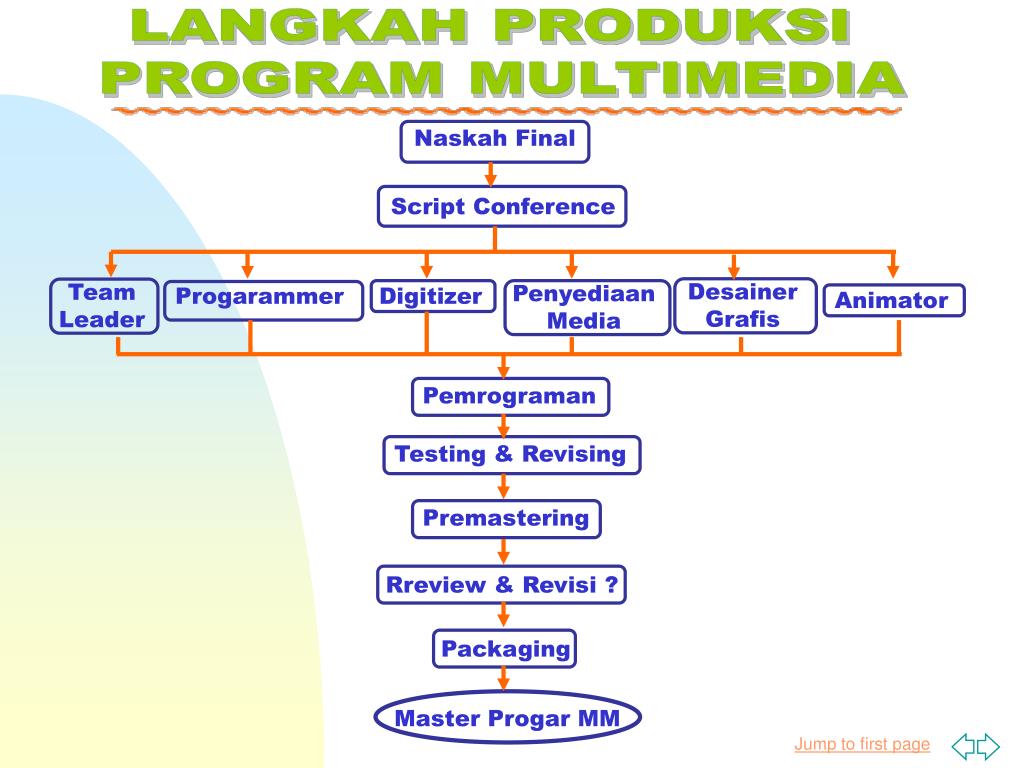 LANGKAH PRODUKSI PROGRAM MULTIMEDIA

Naskah Final

Script Conference

Team Leader

Progarammer

Digitizer

Penyediaan Media

Desainer Grafis

Animator

Pemrograman

Testing & Revising

Premastering

Rreview & Revisi ?

Packaging

Master Progar MM

Jump to first page